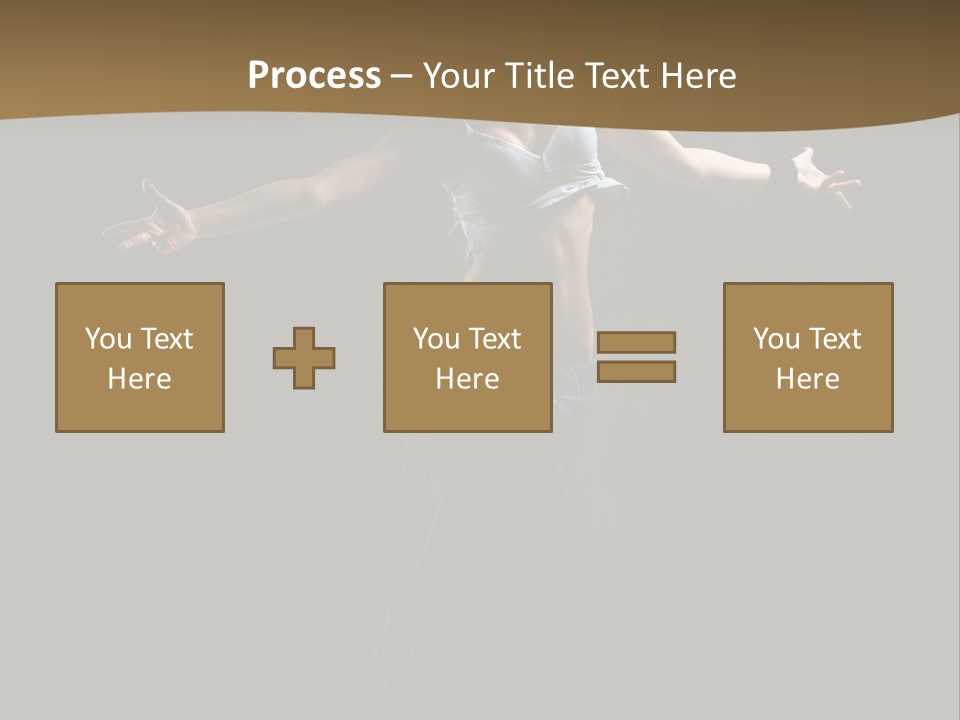 Process – Your Title Text Here

You Text Here

You Text Here

You Text Here